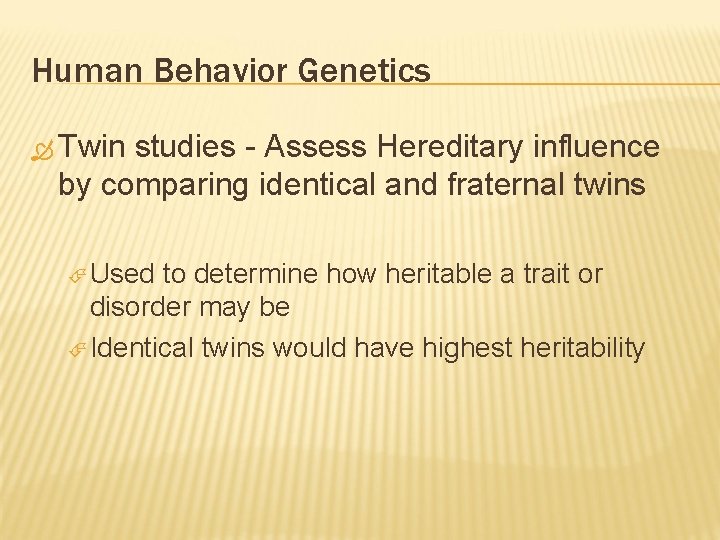 Human Behavior Genetics

Twin studies - Assess Hereditary influence by comparing identical and fraternal twins

Used to determine how heritable a trait or disorder may be

Identical twins would have highest heritability